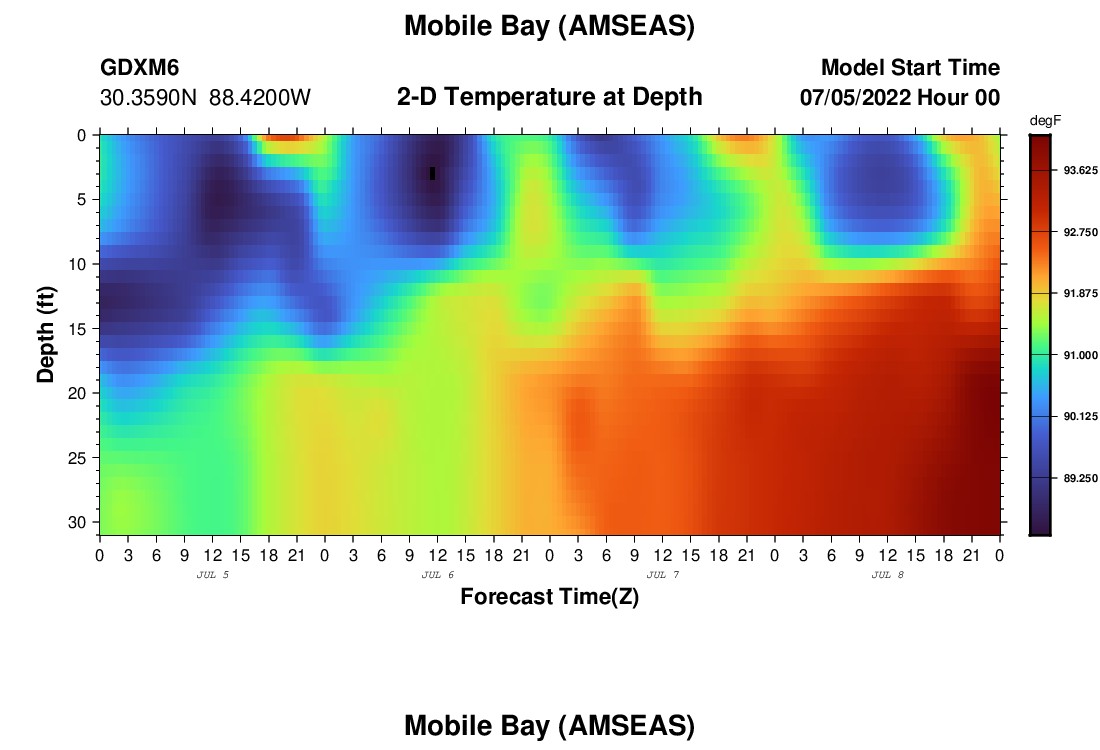 Mobile Bay (AMSEAS)

GDXM6
30.3590N 88.4200W

2-D Temperature at Depth

Model Start Time
07/05/2022 Hour 00

degF
93.625
92.750
91.875
91.000
90.125
89.250

Depth (ft)
0
5
10
15
20
25
30

0 3 6 9 12 15 18 21 0 3 6 9 12 15 18 21 0 3 6 9 12 15 18 21 0 3 6 9 12 15 18 21 0
JUL 5
JUL 6
JUL 7
JUL 8

Forecast Time(Z)

Mobile Bay (AMSEAS)